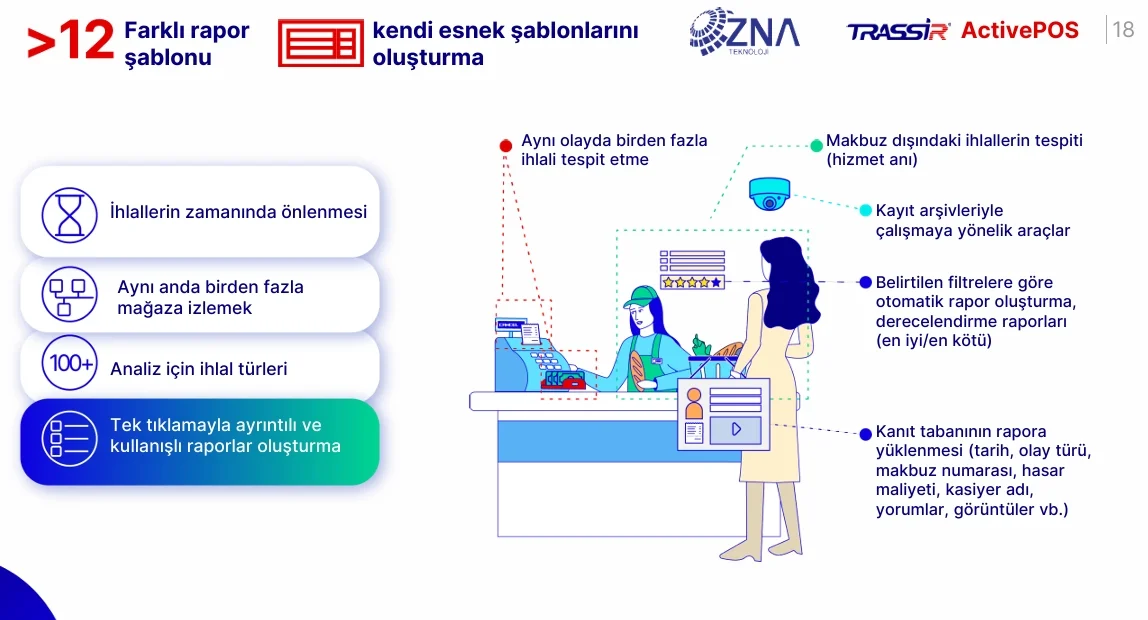 >12 Farklı rapor şablonu

kendi esnek şablonlarını oluşturma

ZNA TEKNOLOJİ

TRASSIR ActivePOS

18

İhlallerin zamanında önlenmesi

Aynı anda birden fazla mağaza izlemek

100+ Analiz için ihlal türleri

Tek tıklamayla ayrıntılı ve kullanışlı raporlar oluşturma

Aynı olayda birden fazla ihlali tespit etme

Makbuz dışındaki ihlallerin tespiti (hizmet anı)

Kayıt arşivleriyle çalışmaya yönelik araçlar

Belirtilen filtrelere göre otomatik rapor oluşturma, derecelendirme raporları (en iyi/en kötü)

Kanıt tabanının rapora yüklenmesi (tarih, olay türü, makbuz numarası, hasar maliyeti, kasiyer adı, yorumlar, görüntüler vb.)